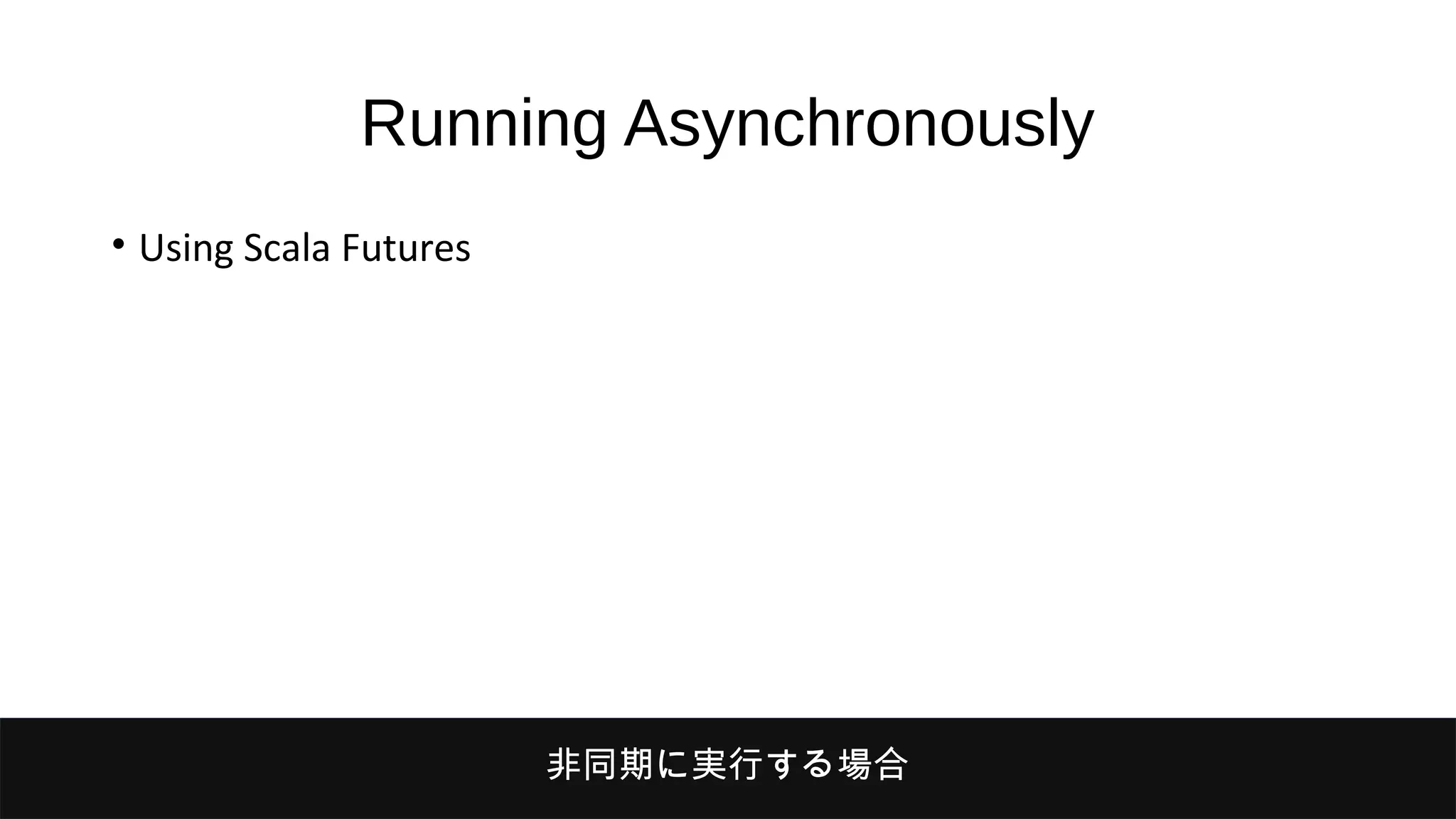 Running Asynchronously

• Using Scala Futures

非同期に実行する場合